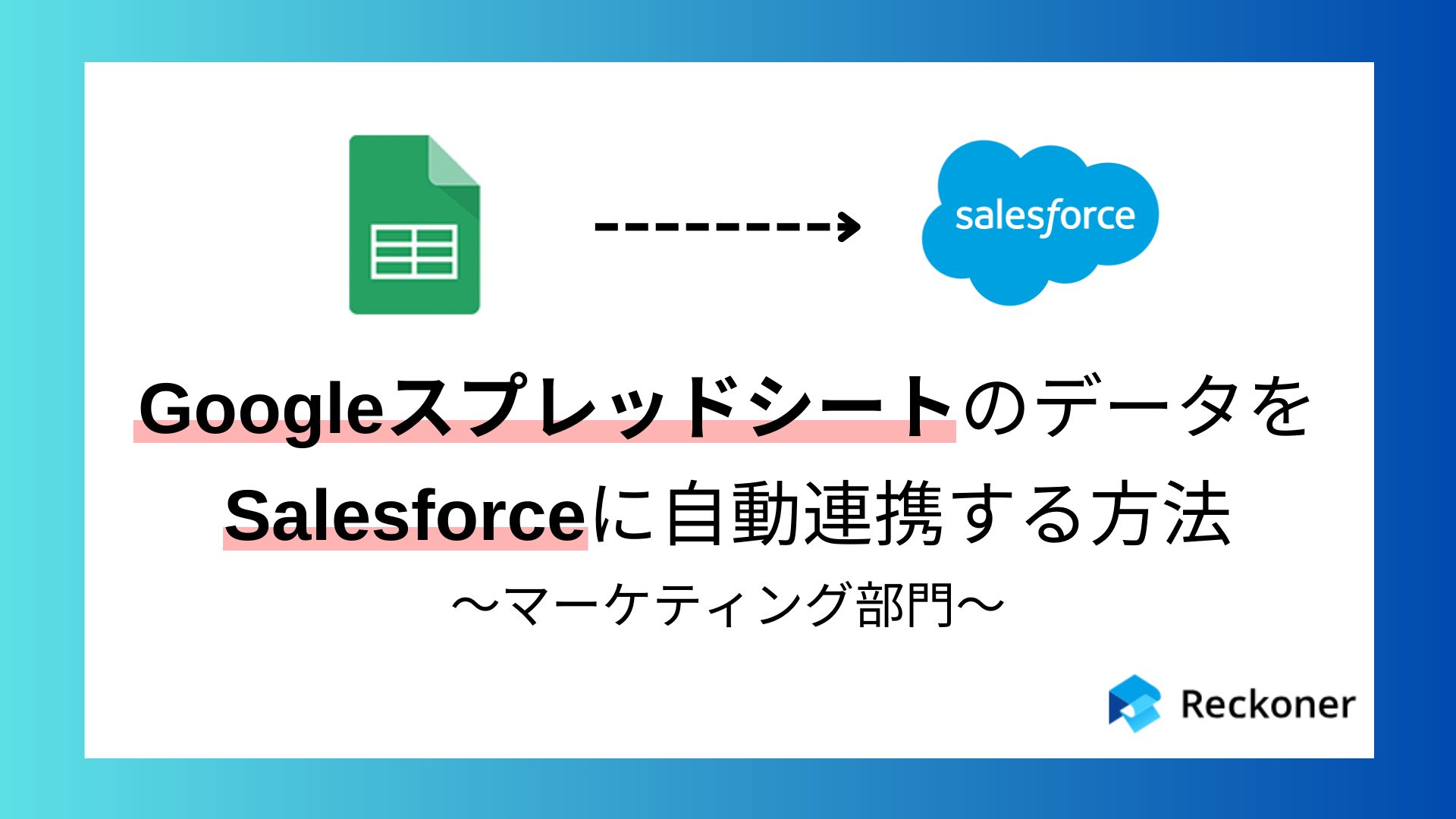 salesforce

Googleスプレッドシートのデータを
Salesforceに自動連携する方法
〜マーケティング部門〜

Reckoner